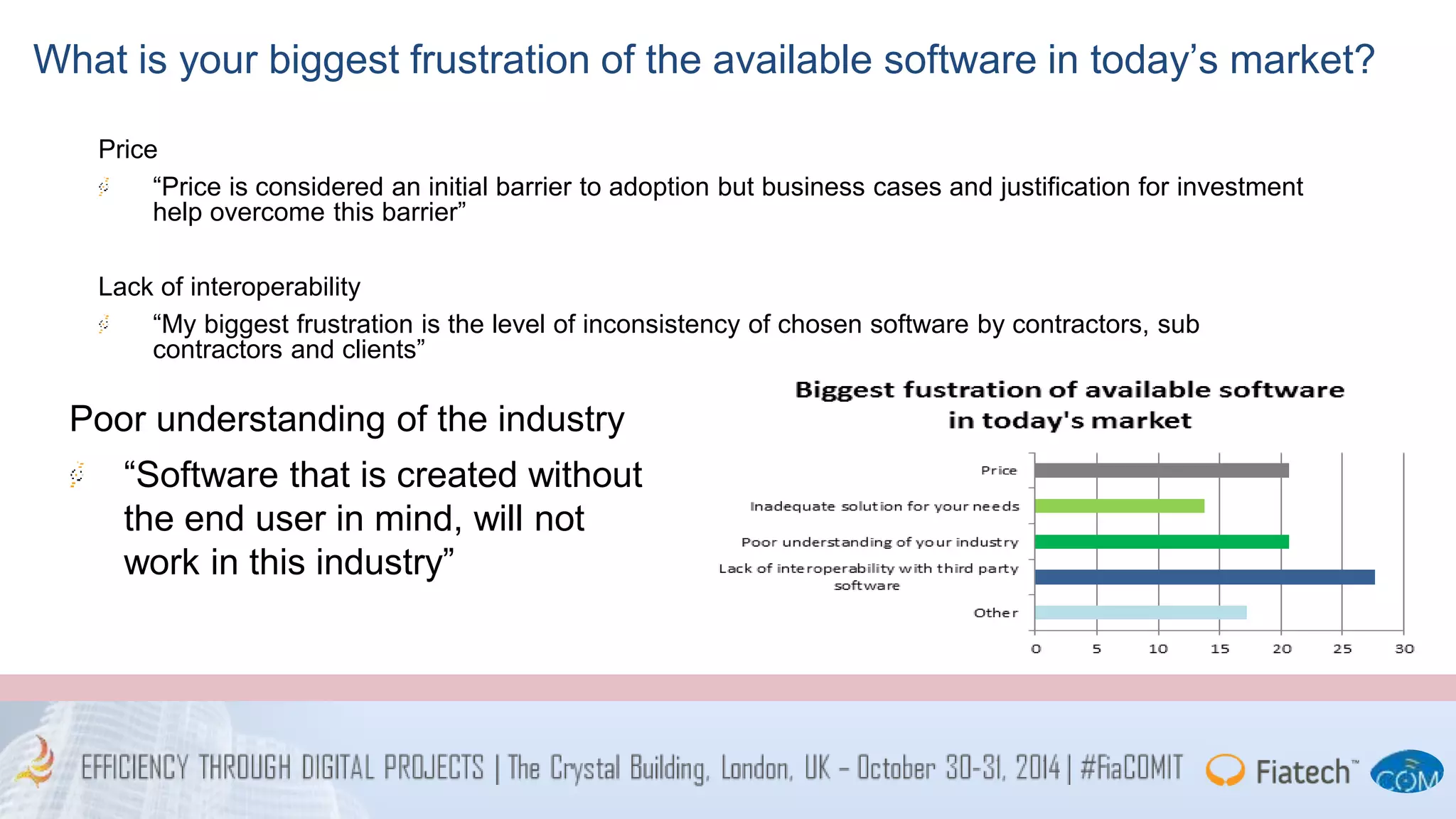 What is your biggest frustration of the available software in today’s market?

Price

“Price is considered an initial barrier to adoption but business cases and justification for investment help overcome this barrier”

Lack of interoperability

“My biggest frustration is the level of inconsistency of chosen software by contractors, sub contractors and clients”

Poor understanding of the industry

“Software that is created without the end user in mind, will not work in this industry”

Biggest fustration of available software in today's market

Price
Inadequate solution for your needs
Poor understanding of your industry
Lack of interoperability with third party software
Other

0 5 10 15 20 25 30

EFFICIENCY THROUGH DIGITAL PROJECTS | The Crystal Building, London, UK – October 30-31, 2014 | #FiaCOMIT

Fiatech™

COM